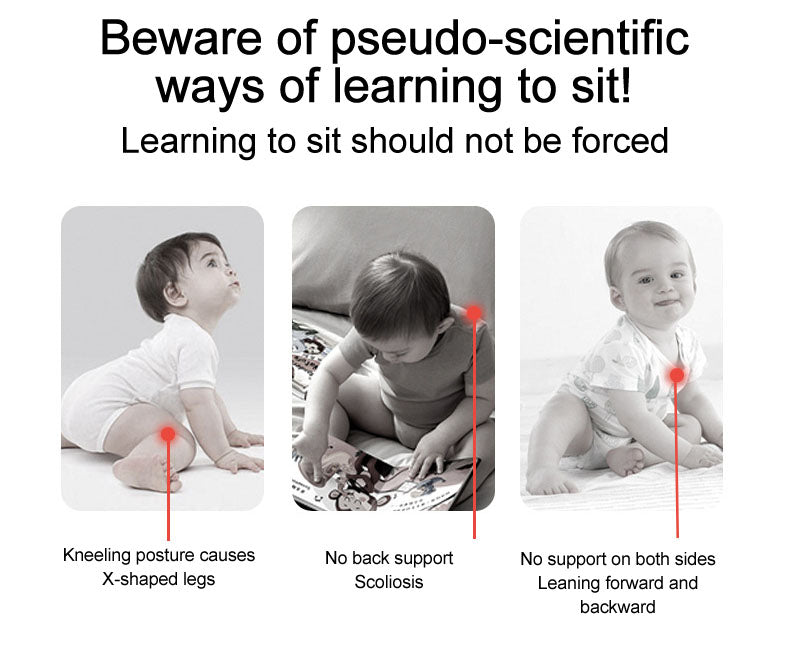 Beware of pseudo-scientific ways of learning to sit!

Learning to sit should not be forced

Kneeling posture causes X-shaped legs

No back support Scoliosis

No support on both sides Leaning forward and backward